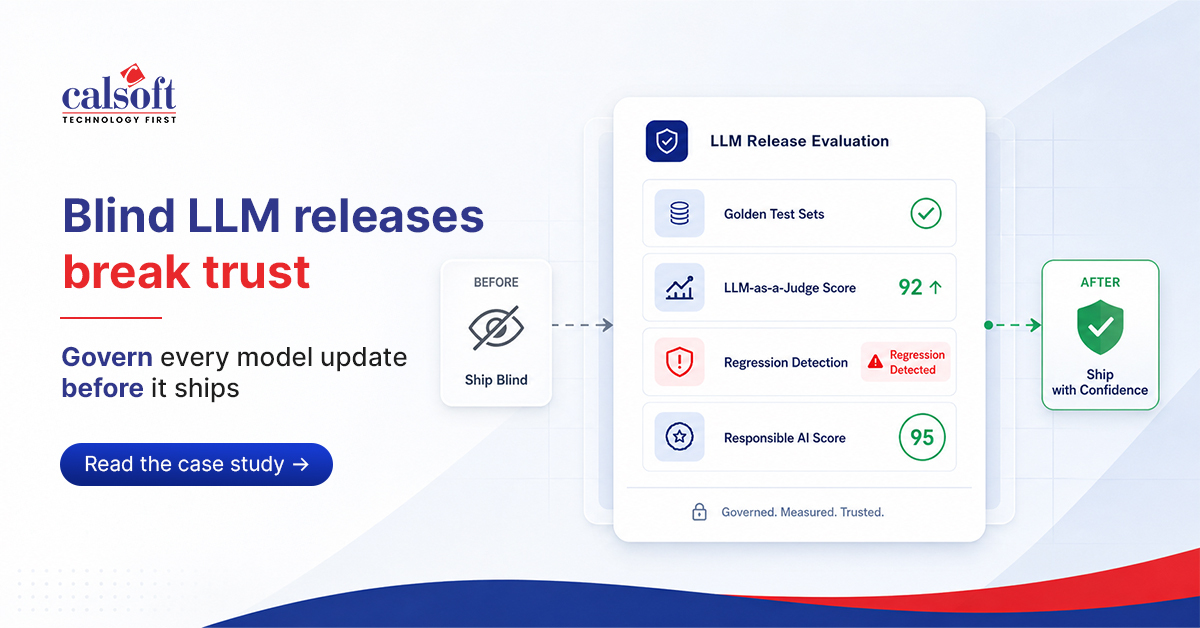 calsoft
TECHNOLOGY FIRST

Blind LLM releases break trust

Govern every model update before it ships

Read the case study →

BEFORE
Ship Blind

LLM Release Evaluation

Golden Test Sets

LLM-as-a-Judge Score 92 ↑

Regression Detection
Regression Detected

Responsible AI Score 95

Governed. Measured. Trusted.

AFTER
Ship with Confidence